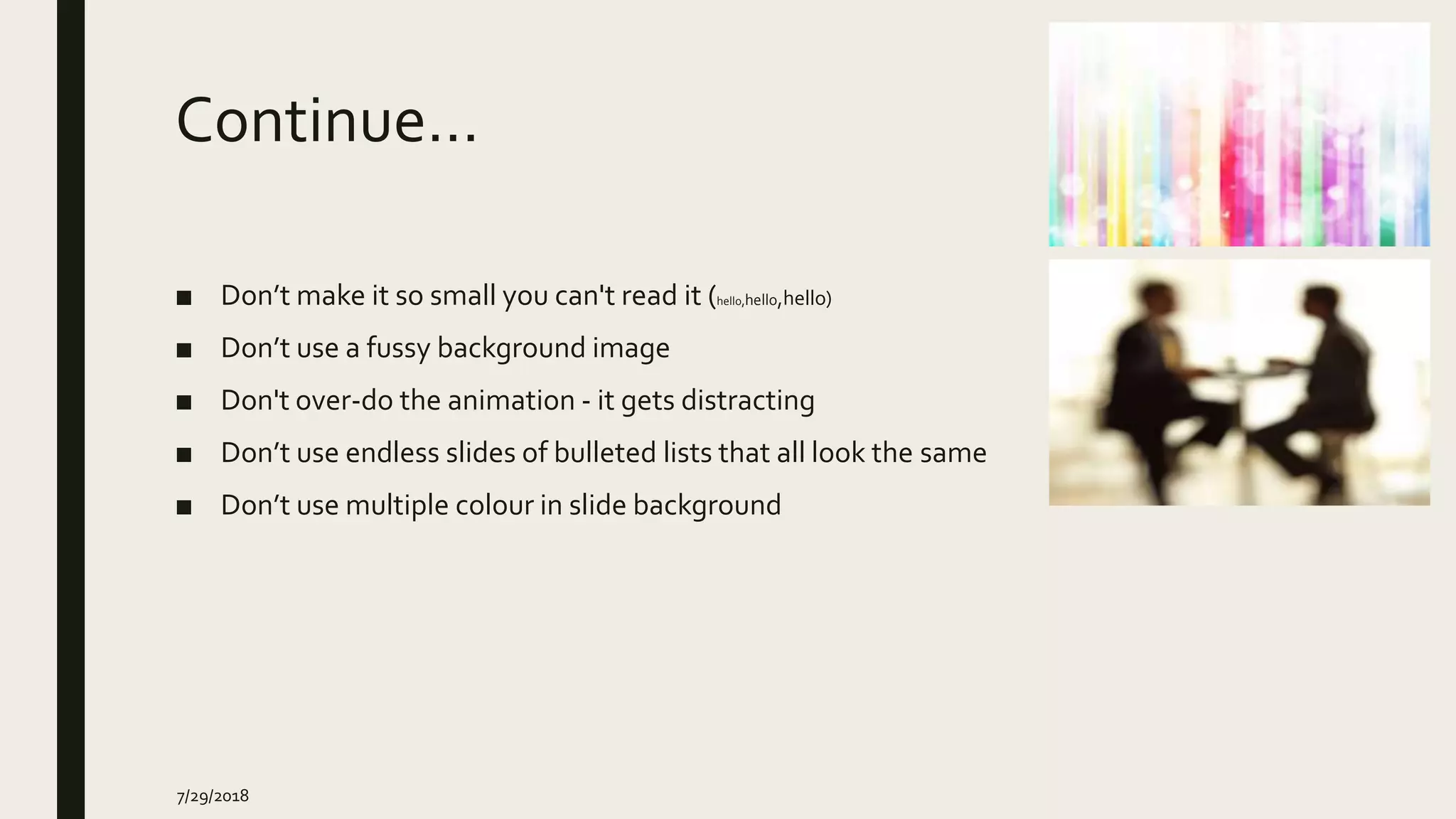 Continue…

■ Don’t make it so small you can't read it (hello,hello,hello)
■ Don’t use a fussy background image
■ Don't over-do the animation - it gets distracting
■ Don’t use endless slides of bulleted lists that all look the same
■ Don’t use multiple colour in slide background

7/29/2018